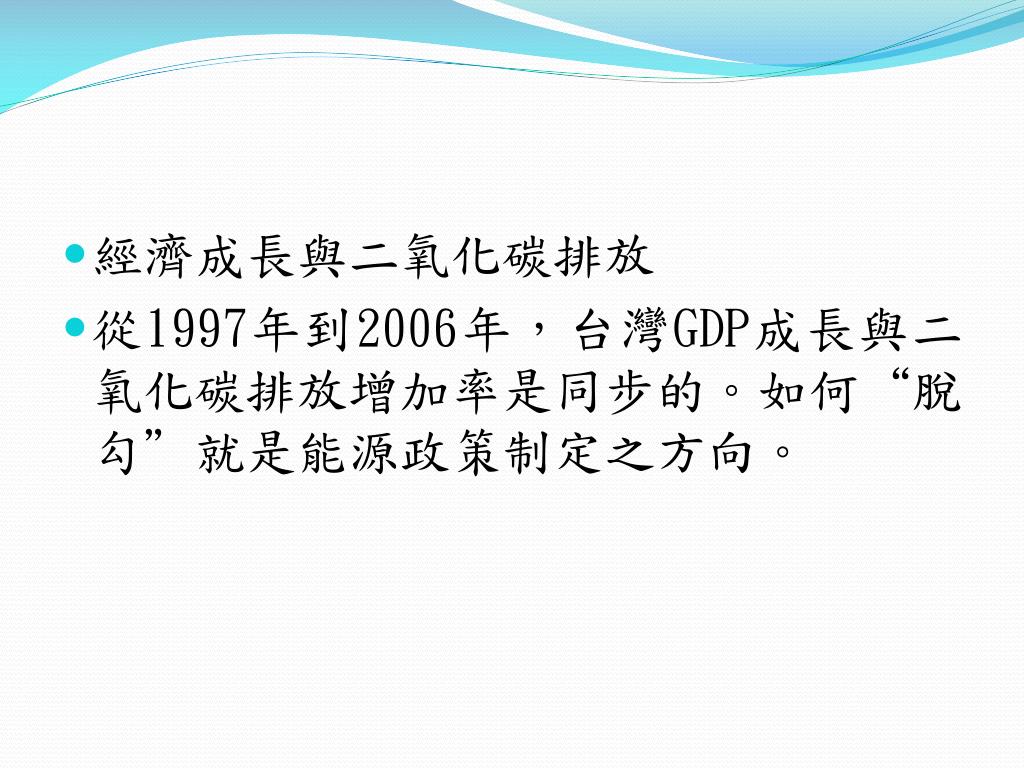 經濟成長與二氧化碳排放
從1997年到2006年，台灣GDP成長與二氧化碳排放增加率是同步的。如何“脫勾”就是能源政策制定之方向。